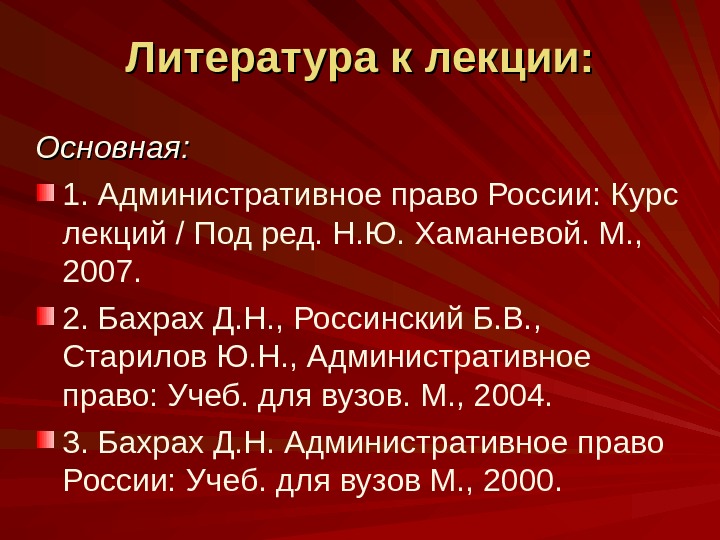 Литература к лекции:

Основная:

1. Административное право России: Курс лекций / Под ред. Н.Ю. Хаманевой. М., 2007.

2. Бахрах Д.Н., Россинский Б.В., Старилов Ю.Н., Административное право: Учеб. для вузов. М., 2004.

3. Бахрах Д.Н. Административное право России: Учеб. для вузов М., 2000.